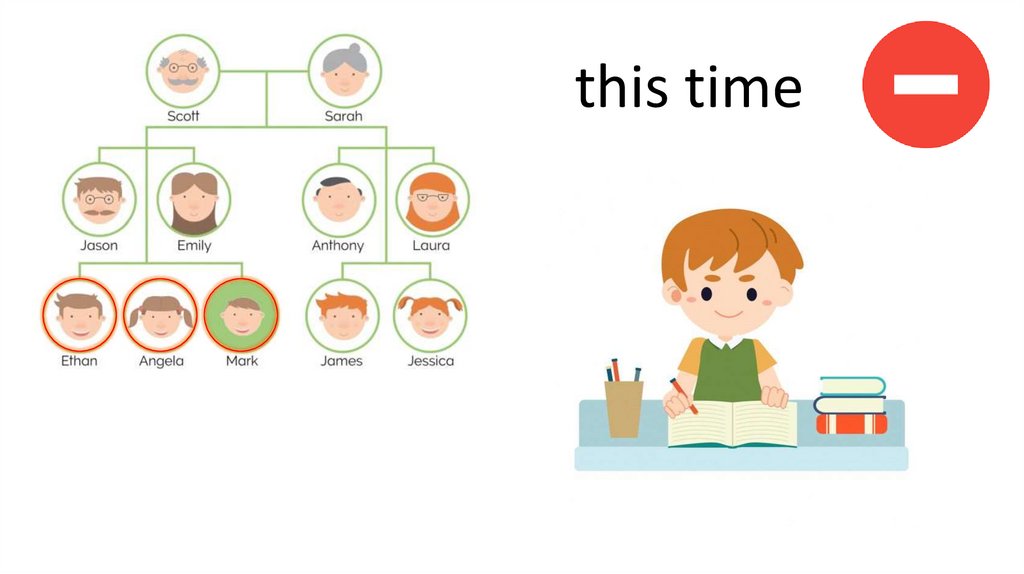 Scott
Sarah
Jason
Emily
Anthony
Laura
Ethan
Angela
Mark
James
Jessica

this time